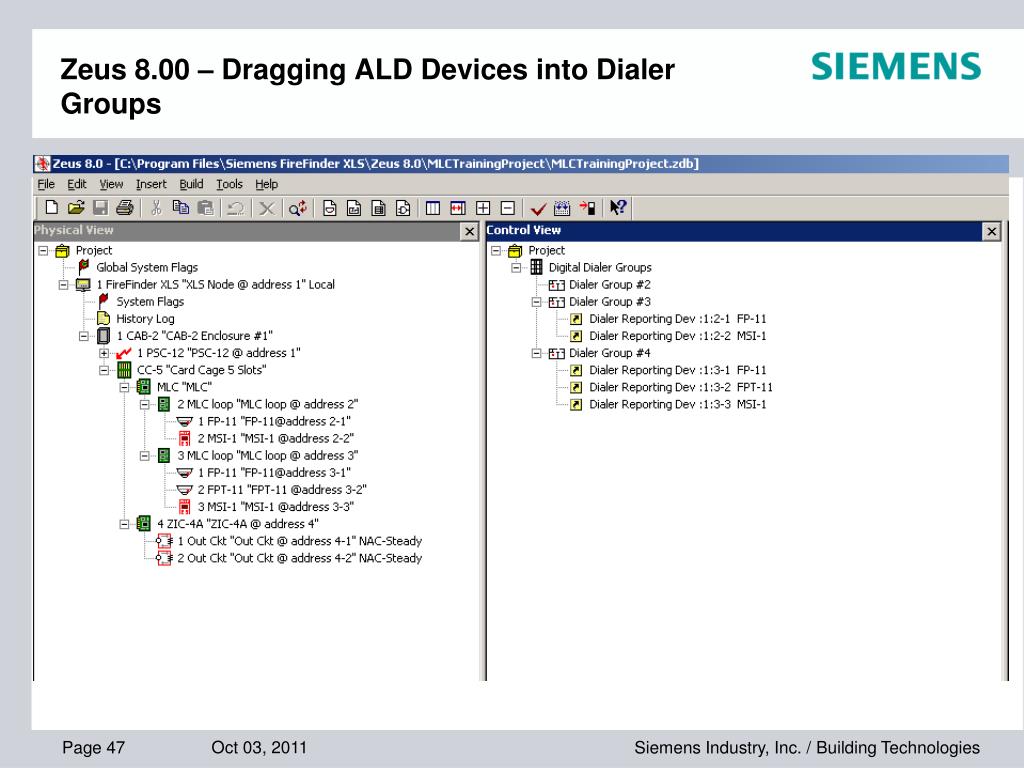 Zeus 8.00 – Dragging ALD Devices into Dialer Groups

SIEMENS

Zeus 8.0 - [C:\Program Files\Siemens FireFinder XLS\Zeus 8.0\MLCTrainingProject\MLCTrainingProject.zdb]

File Edit View Insert Build Tools Help

Physical View

Project
Global System Flags
1 FireFinder XLS "XLS Node @ address 1" Local
System Flags
History Log
1 CAB-2 "CAB-2 Enclosure #1"
1 PSC-12 "PSC-12 @ address 1"
CC-5 "Card Cage 5 Slots"
MLC "MLC"
2 MLC loop "MLC loop @ address 2"
1 FP-11 "FP-11@address 2-1"
2 MSI-1 "MSI-1 @address 2-2"
3 MLC loop "MLC loop @ address 3"
1 FP-11 "FP-11@address 3-1"
2 FPT-11 "FPT-11 @address 3-2"
3 MSI-1 "MSI-1 @address 3-3"
4 ZIC-4A "ZIC-4A @ address 4"
1 Out Ckt "Out Ckt @ address 4-1" NAC-Steady
2 Out Ckt "Out Ckt @ address 4-2" NAC-Steady

Control View

Project
Digital Dialer Groups
Dialer Group #2
Dialer Group #3
Dialer Reporting Dev :1:2-1 FP-11
Dialer Reporting Dev :1:2-2 MSI-1
Dialer Group #4
Dialer Reporting Dev :1:3-1 FP-11
Dialer Reporting Dev :1:3-2 FPT-11
Dialer Reporting Dev :1:3-3 MSI-1

Page 47 Oct 03, 2011 Siemens Industry, Inc. / Building Technologies